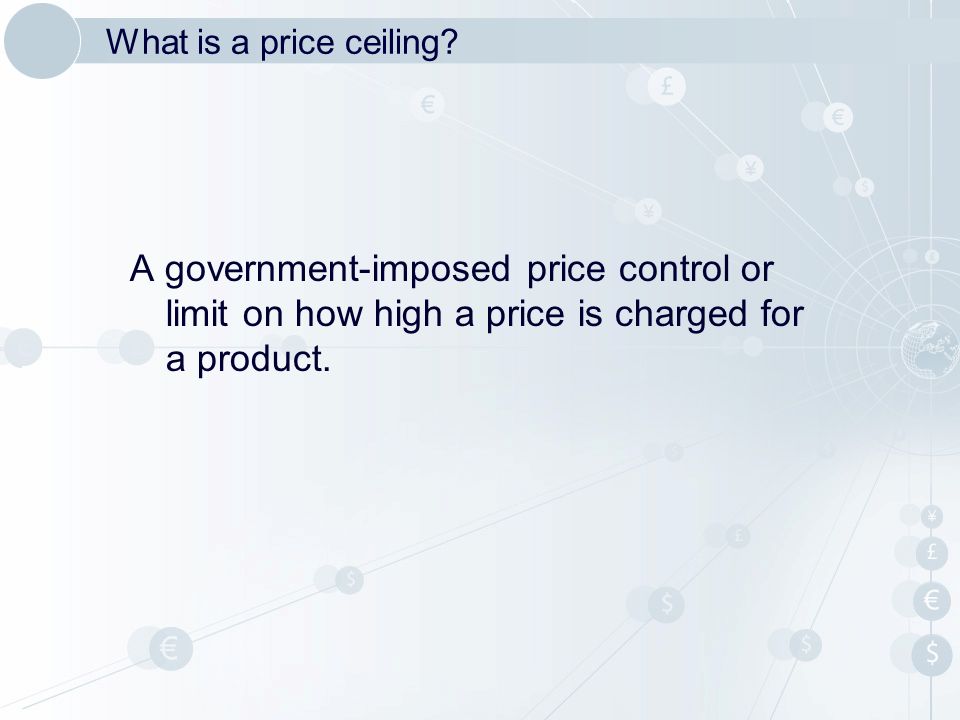 What is a price ceiling?

A government-imposed price control or limit on how high a price is charged for a product.